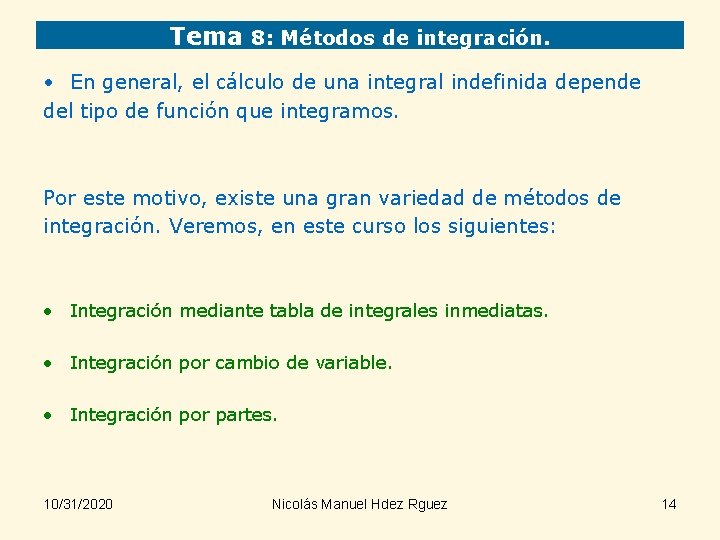 Tema 8: Métodos de integración.

• En general, el cálculo de una integral indefinida depende del tipo de función que integramos.

Por este motivo, existe una gran variedad de métodos de integración. Veremos, en este curso los siguientes:

• Integración mediante tabla de integrales inmediatas.

• Integración por cambio de variable.

• Integración por partes.

10/31/2020 Nicolás Manuel Hdez Rguez 14